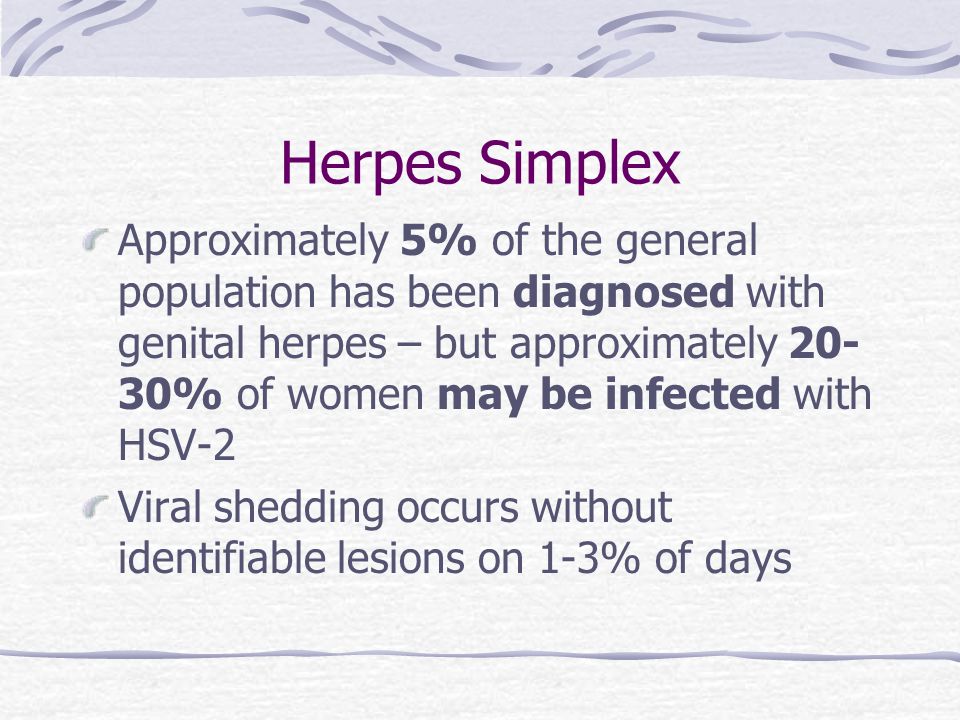 Herpes Simplex

Approximately 5% of the general population has been diagnosed with genital herpes – but approximately 20-30% of women may be infected with HSV-2

Viral shedding occurs without identifiable lesions on 1-3% of days